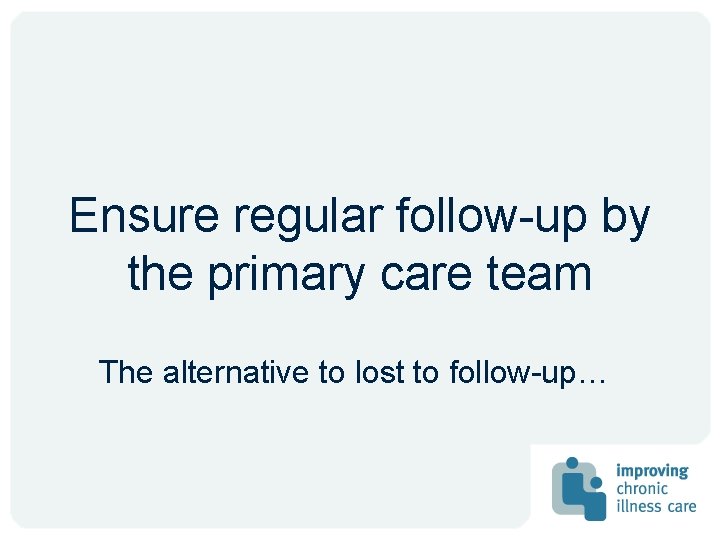 Ensure regular follow-up by the primary care team

The alternative to lost to follow-up…

improving chronic illness care